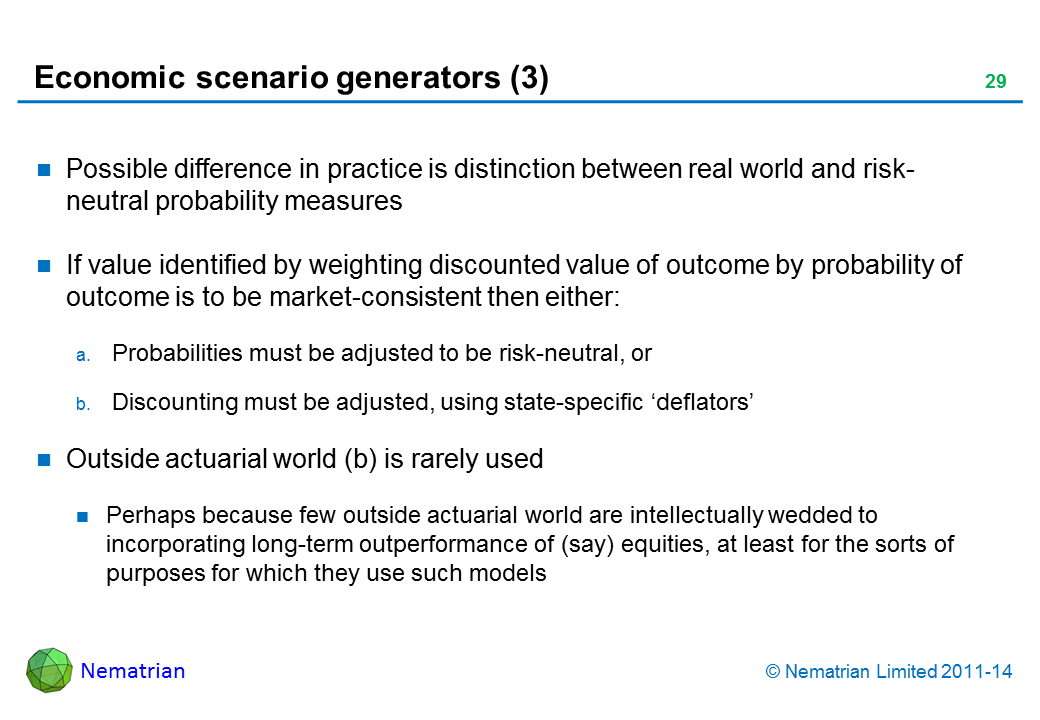 Economic scenario generators (3)

29

Possible difference in practice is distinction between real world and risk-neutral probability measures

If value identified by weighting discounted value of outcome by probability of outcome is to be market-consistent then either:

a. Probabilities must be adjusted to be risk-neutral, or

b. Discounting must be adjusted, using state-specific ‘deflators’

Outside actuarial world (b) is rarely used

Perhaps because few outside actuarial world are intellectually wedded to incorporating long-term outperformance of (say) equities, at least for the sorts of purposes for which they use such models

Nematrian

© Nematrian Limited 2011-14